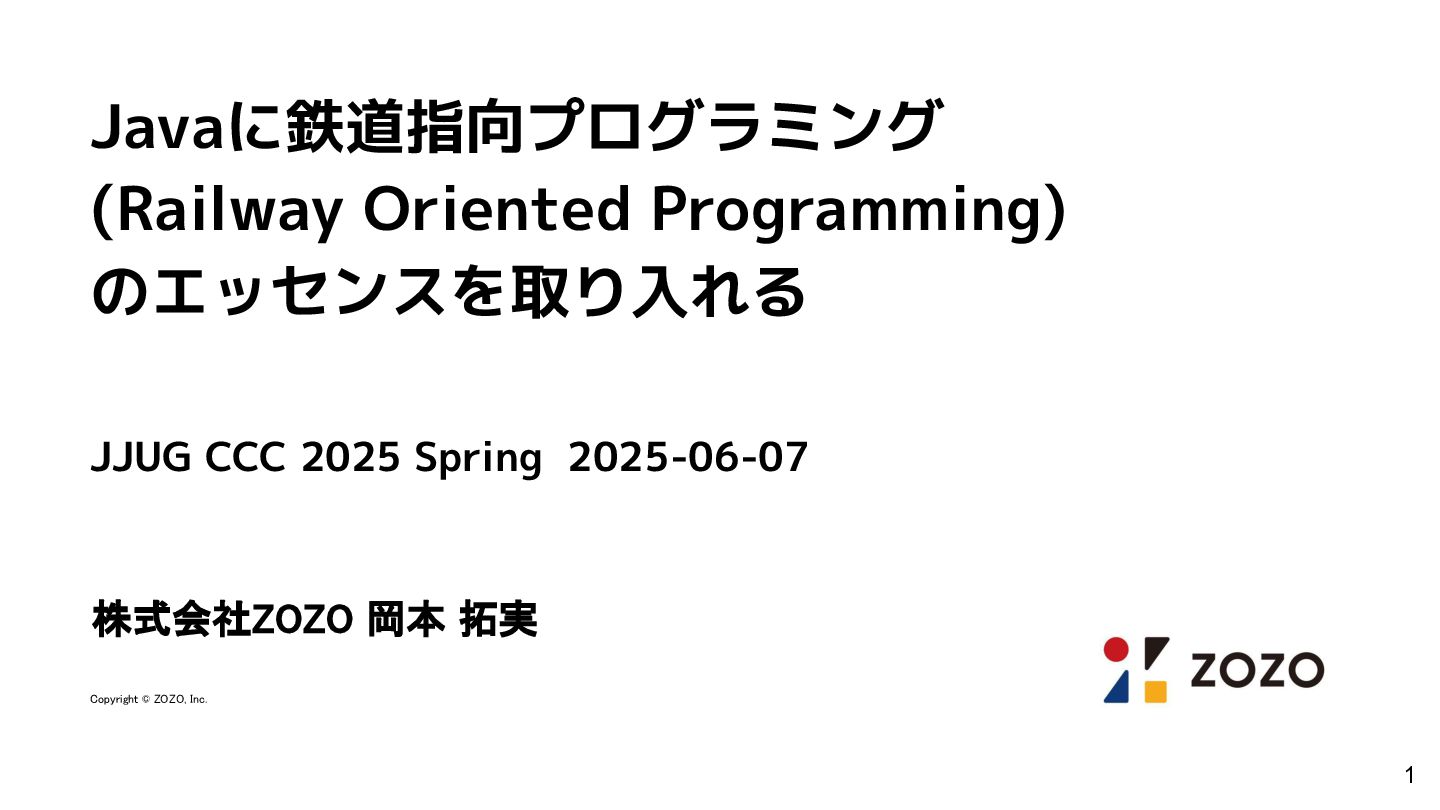 Javaに鉄道指向プログラミング
(Railway Oriented Programming)
のエッセンスを取り入れる

JJUG CCC 2025 Spring 2025-06-07

株式会社ZOZO 岡本 拓実

Copyright © ZOZO, Inc.

ZOZO

1